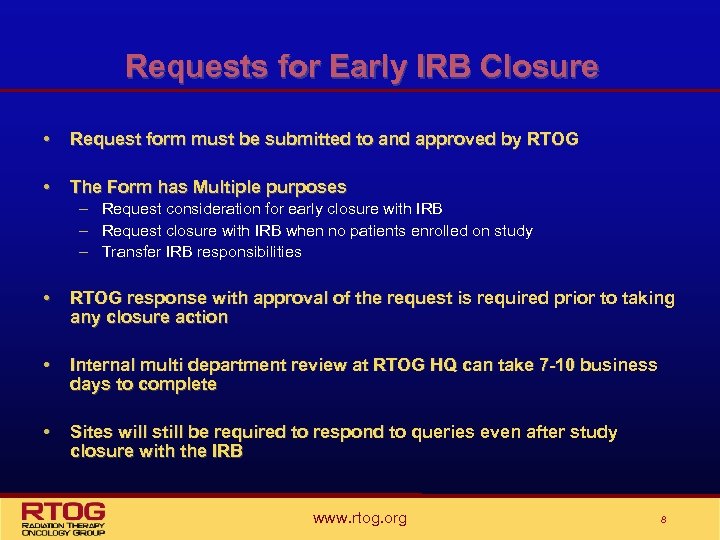 Requests for Early IRB Closure

• Request form must be submitted to and approved by RTOG

• The Form has Multiple purposes
– Request consideration for early closure with IRB
– Request closure with IRB when no patients enrolled on study
– Transfer IRB responsibilities

• RTOG response with approval of the request is required prior to taking any closure action

• Internal multi department review at RTOG HQ can take 7-10 business days to complete

• Sites will still be required to respond to queries even after study closure with the IRB

RTOG
RADIATION THERAPY ONCOLOGY GROUP

www.rtog.org

8